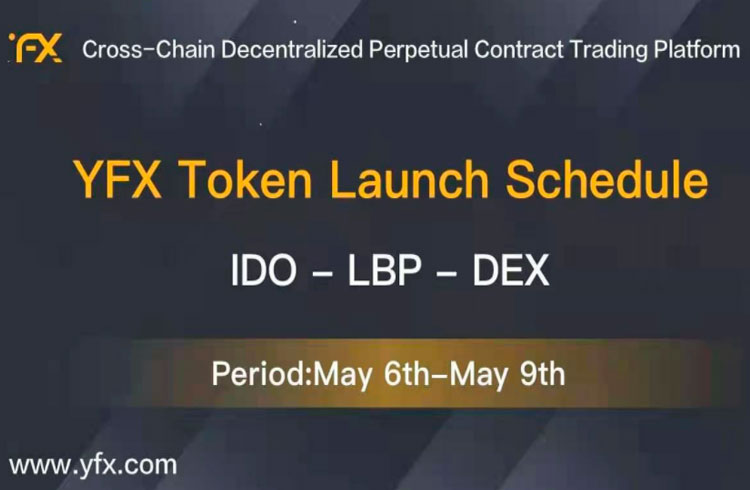 YFX Cross-Chain Decentralized Perpetual Contract Trading Platform

YFX Token Launch Schedule

IDO - LBP - DEX

Period:May 6th-May 9th

www.yfx.com